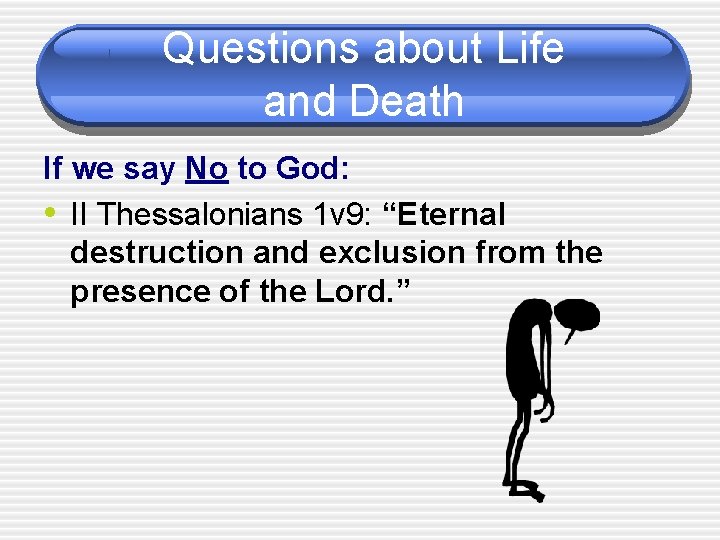 Questions about Life and Death

If we say No to God:

• II Thessalonians 1v9: “Eternal destruction and exclusion from the presence of the Lord.”